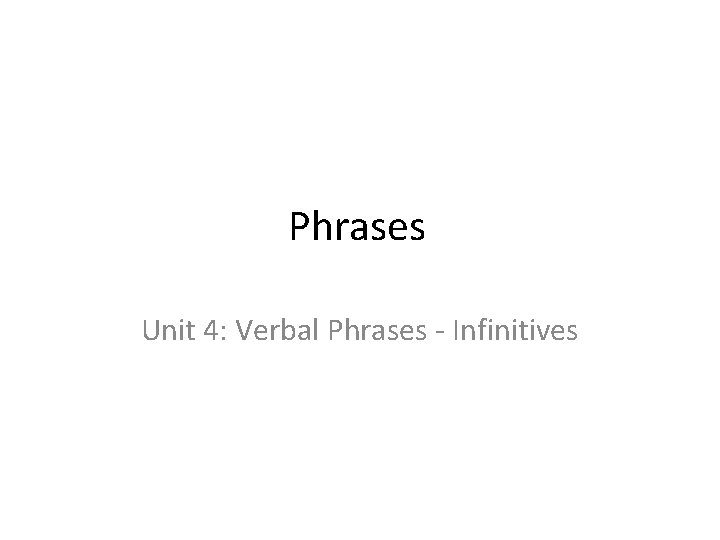 Phrases

Unit 4: Verbal Phrases - Infinitives